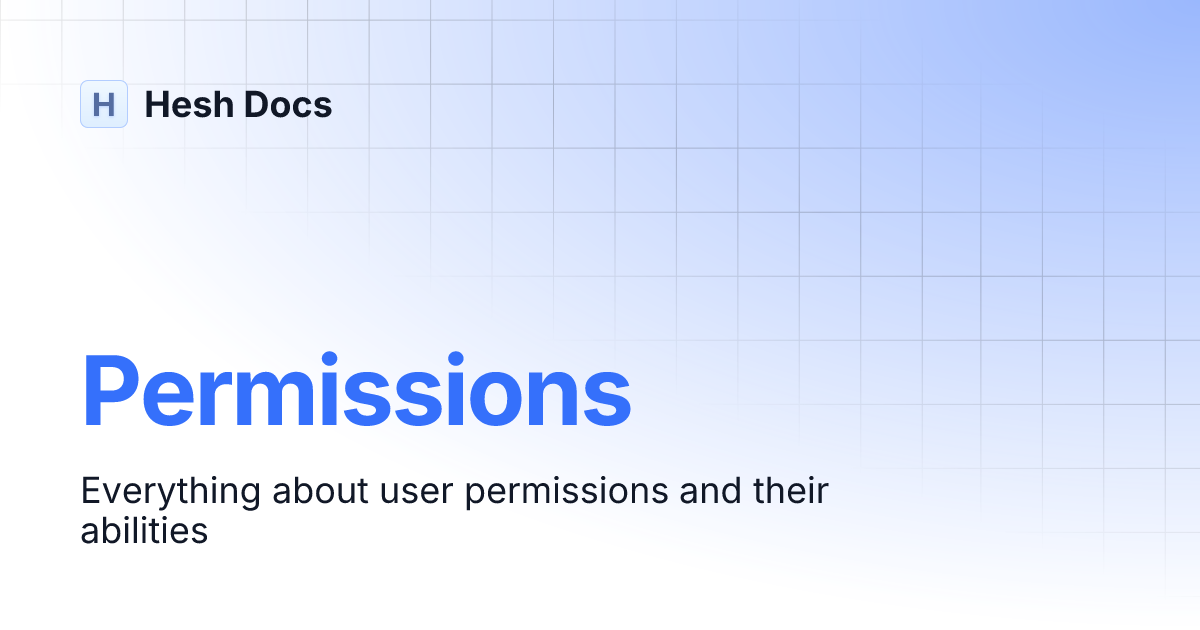 H Hesh Docs

Permissions

Everything about user permissions and their abilities